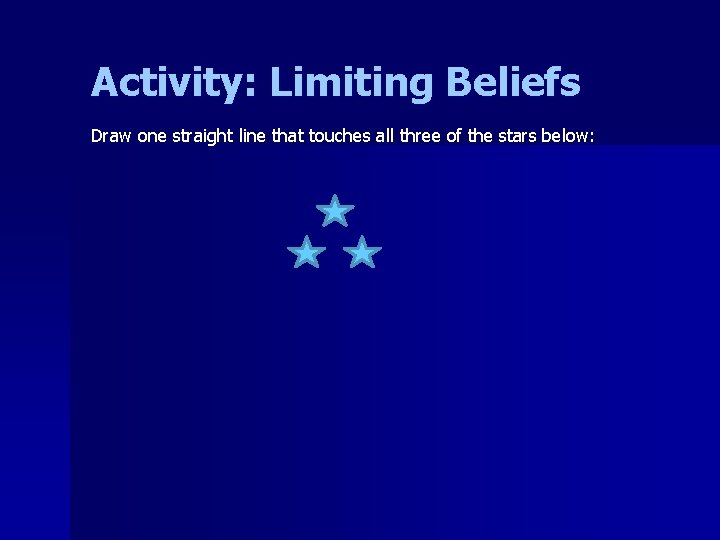 Activity: Limiting Beliefs

Draw one straight line that touches all three of the stars below: